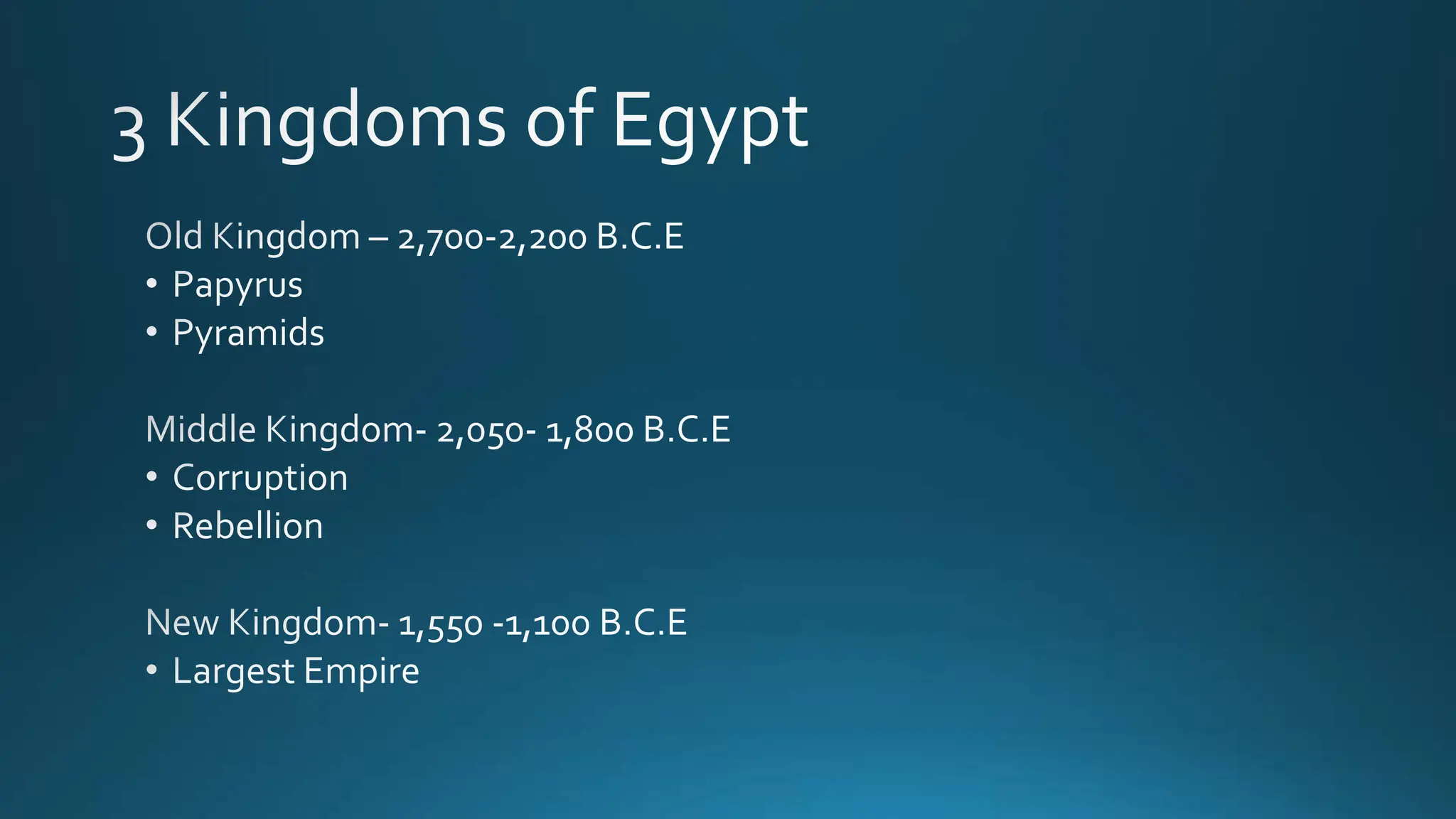 3 Kingdoms of Egypt

Old Kingdom – 2,700-2,200 B.C.E
• Papyrus
• Pyramids

Middle Kingdom- 2,050- 1,800 B.C.E
• Corruption
• Rebellion

New Kingdom- 1,550 -1,100 B.C.E
• Largest Empire